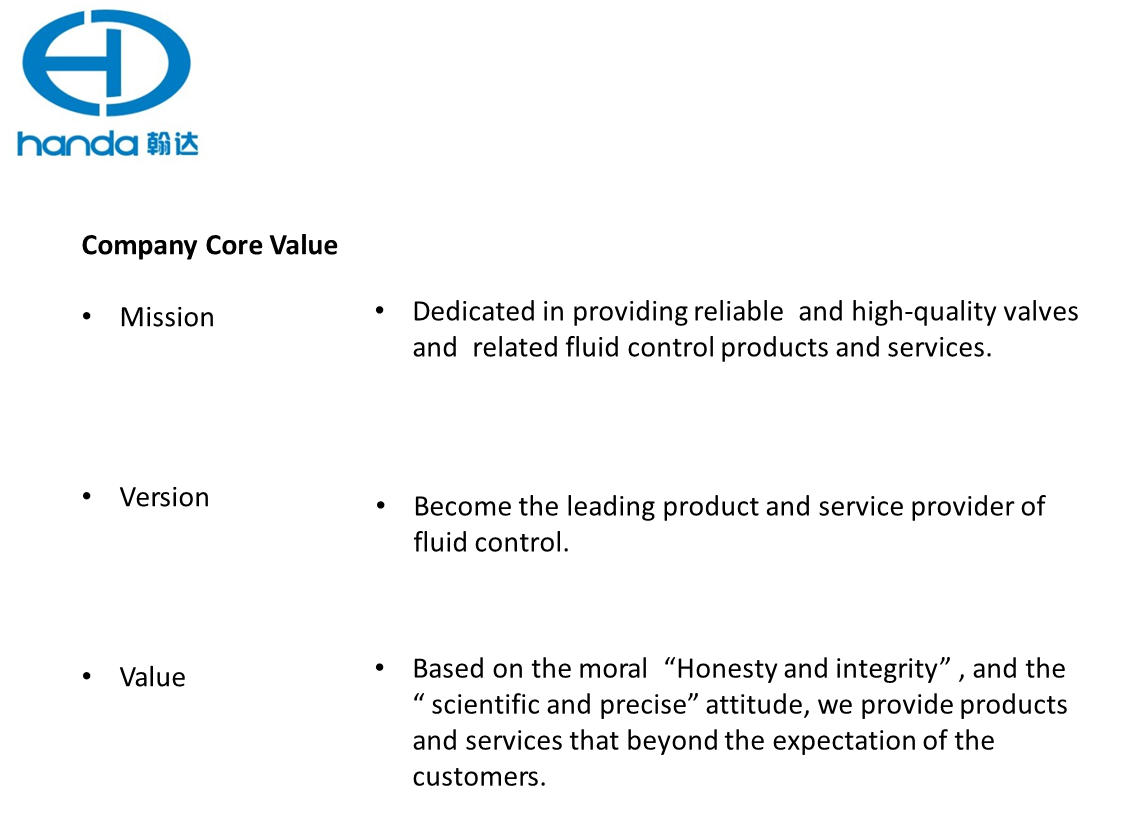 handa 翰达

Company Core Value

• Mission

• Dedicated in providing reliable and high-quality valves and related fluid control products and services.

• Version

• Become the leading product and service provider of fluid control.

• Value

• Based on the moral “Honesty and integrity” , and the “ scientific and precise” attitude, we provide products and services that beyond the expectation of the customers.